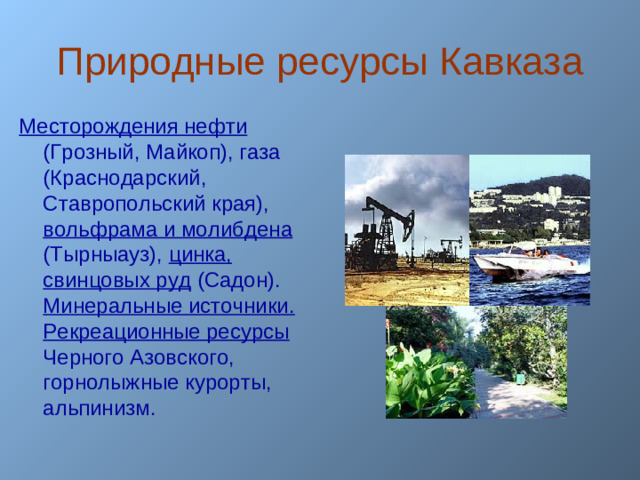 Природные ресурсы Кавказа

Месторождения нефти (Грозный, Майкоп), газа (Краснодарский, Ставропольский края), вольфрама и молибдена (Тырныауз), цинка, свинцовых руд (Садон). Минеральные источники. Рекреационные ресурсы Черного Азовского, горнолыжные курорты, альпинизм.